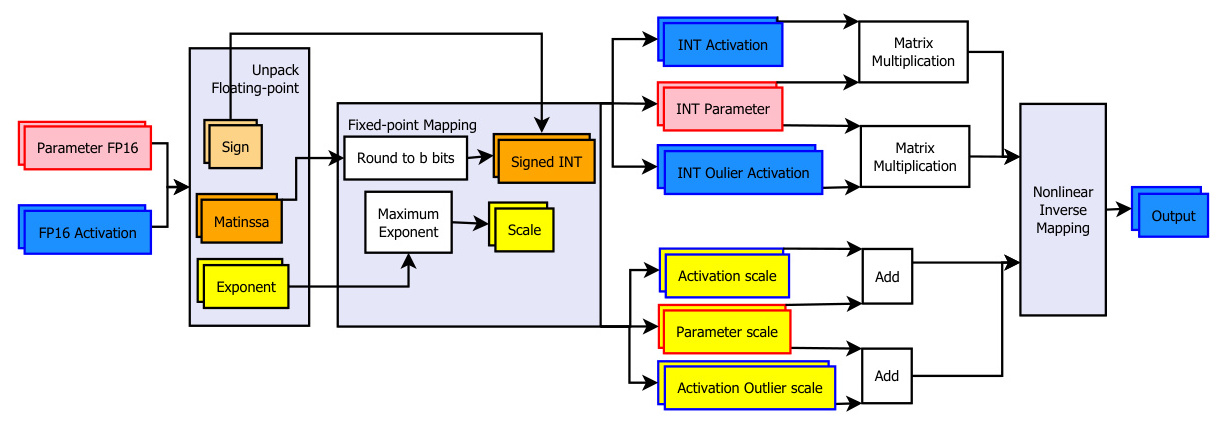 Parameter FP16

FP16 Activation

Unpack Floating-point

Sign

Matinssa

Exponent

Fixed-point Mapping

Round to b bits

Signed INT

Maximum Exponent

Scale

INT Activation

INT Parameter

INT Oulier Activation

Matrix Multiplication

Matrix Multiplication

Activation scale

Parameter scale

Activation Outlier scale

Add

Add

Nonlinear Inverse Mapping

Output